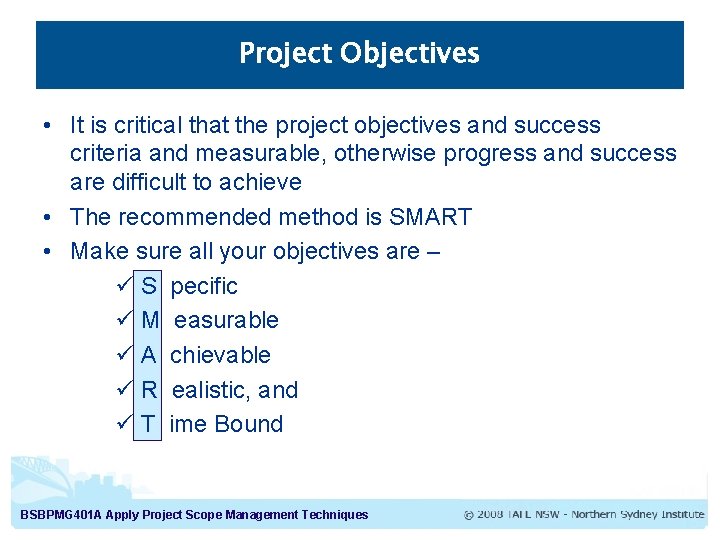 Project Objectives

• It is critical that the project objectives and success criteria and measurable, otherwise progress and success are difficult to achieve

• The recommended method is SMART

• Make sure all your objectives are –

✓ S pecific
✓ M easurable
✓ A chievable
✓ R ealistic, and
✓ T ime Bound

BSBPMG401A Apply Project Scope Management Techniques

© 2008 TAFE NSW - Northern Sydney Institute